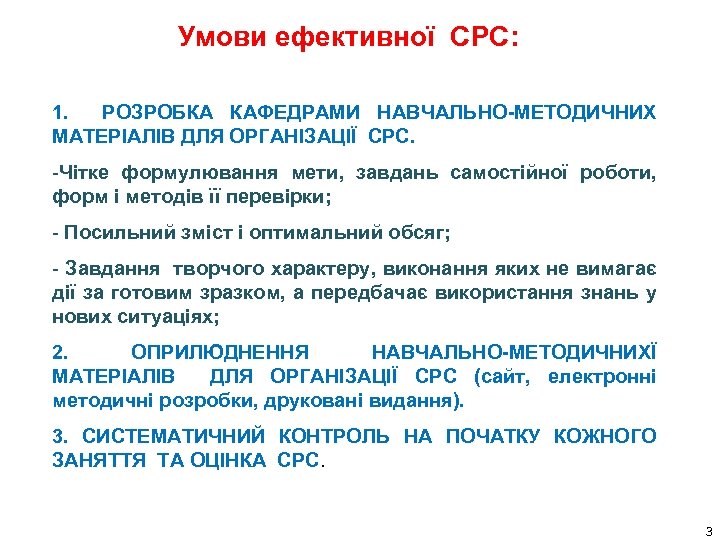 Умови ефективної СРС:

1. РОЗРОБКА КАФЕДРАМИ НАВЧАЛЬНО-МЕТОДИЧНИХ МАТЕРІАЛІВ ДЛЯ ОРГАНІЗАЦІЇ СРС.

-Чітке формулювання мети, завдань самостійної роботи, форм і методів її перевірки;

- Посильний зміст і оптимальний обсяг;

- Завдання творчого характеру, виконання яких не вимагає дії за готовим зразком, а передбачає використання знань у нових ситуаціях;

2. ОПРИЛЮДНЕННЯ НАВЧАЛЬНО-МЕТОДИЧНИХЇ МАТЕРІАЛІВ ДЛЯ ОРГАНІЗАЦІЇ СРС (сайт, електронні методичні розробки, друковані видання).

3. СИСТЕМАТИЧНИЙ КОНТРОЛЬ НА ПОЧАТКУ КОЖНОГО ЗАНЯТТЯ ТА ОЦІНКА СРС.

3